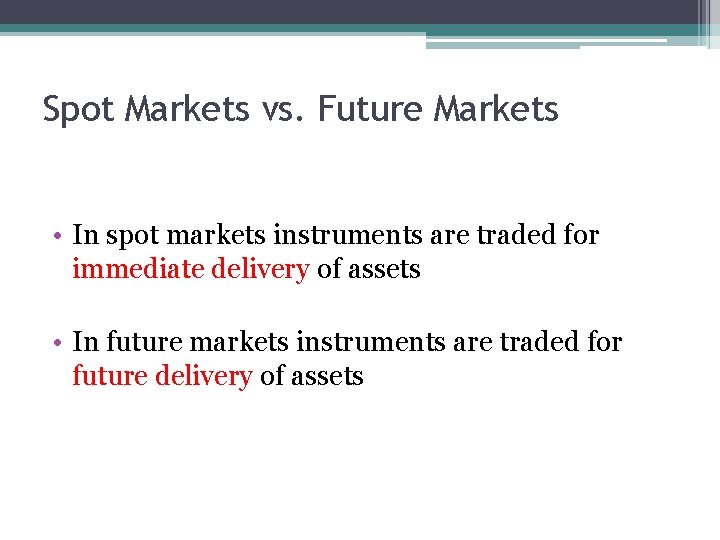 Spot Markets vs. Future Markets

• In spot markets instruments are traded for immediate delivery of assets

• In future markets instruments are traded for future delivery of assets